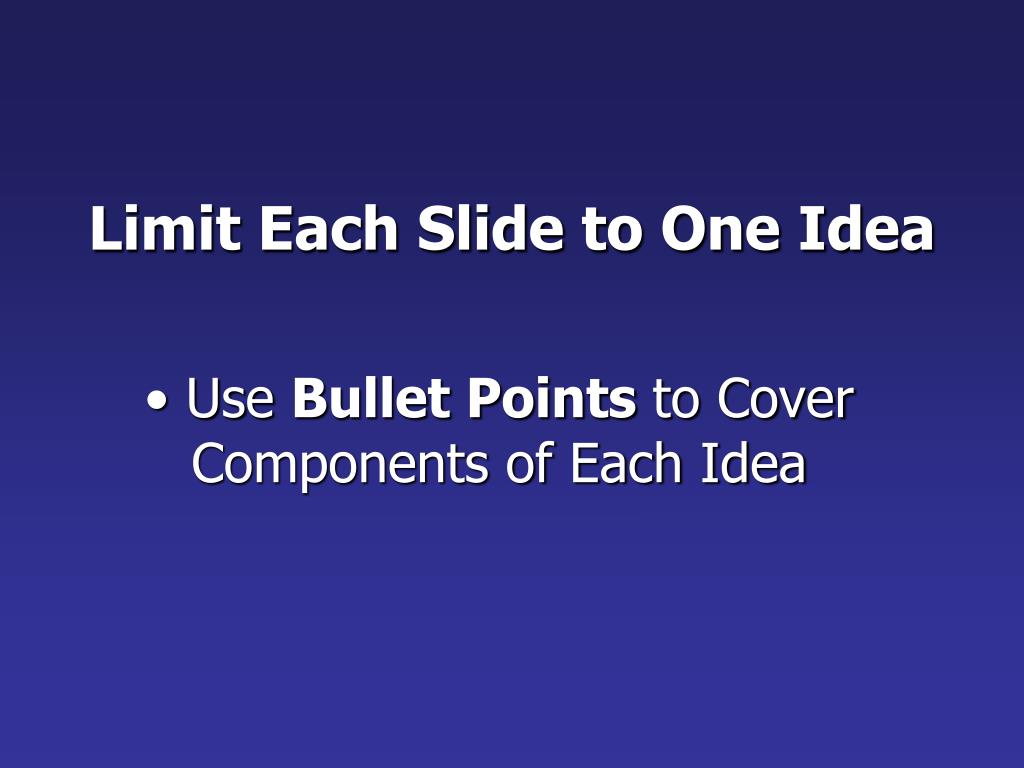 Limit Each Slide to One Idea

• Use Bullet Points to Cover Components of Each Idea